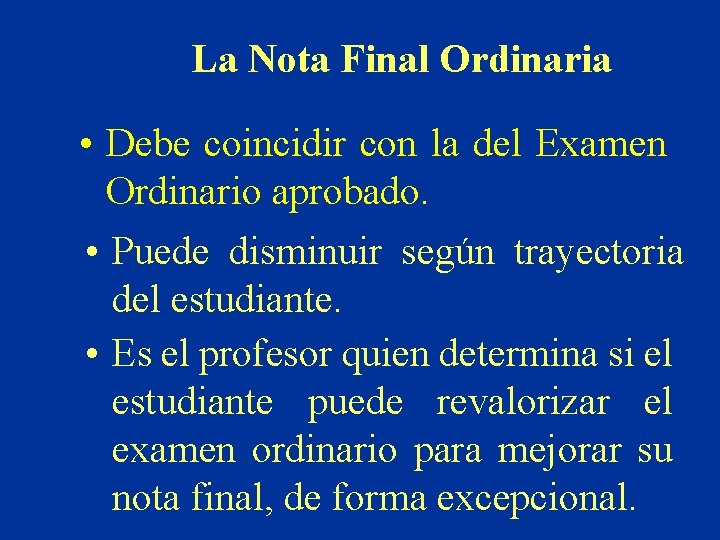 La Nota Final Ordinaria

• Debe coincidir con la del Examen Ordinario aprobado.

• Puede disminuir según trayectoria del estudiante.

• Es el profesor quien determina si el estudiante puede revalorizar el examen ordinario para mejorar su nota final, de forma excepcional.